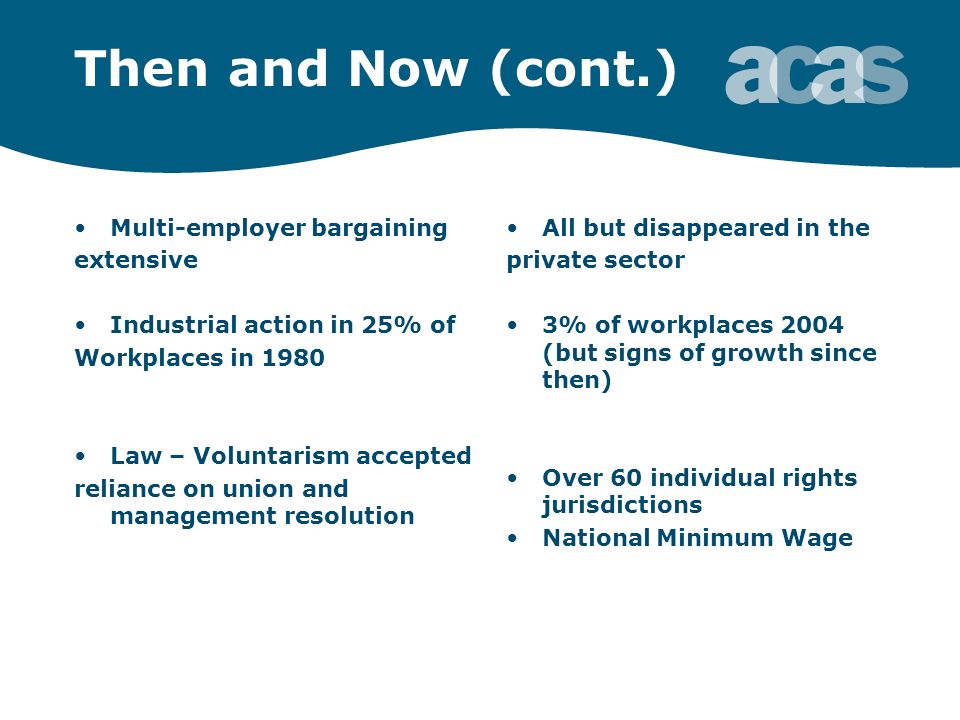 Then and Now (cont.)

acas

• Multi-employer bargaining extensive

• Industrial action in 25% of Workplaces in 1980

• Law – Voluntarism accepted reliance on union and management resolution

• All but disappeared in the private sector

• 3% of workplaces 2004 (but signs of growth since then)

• Over 60 individual rights jurisdictions

• National Minimum Wage